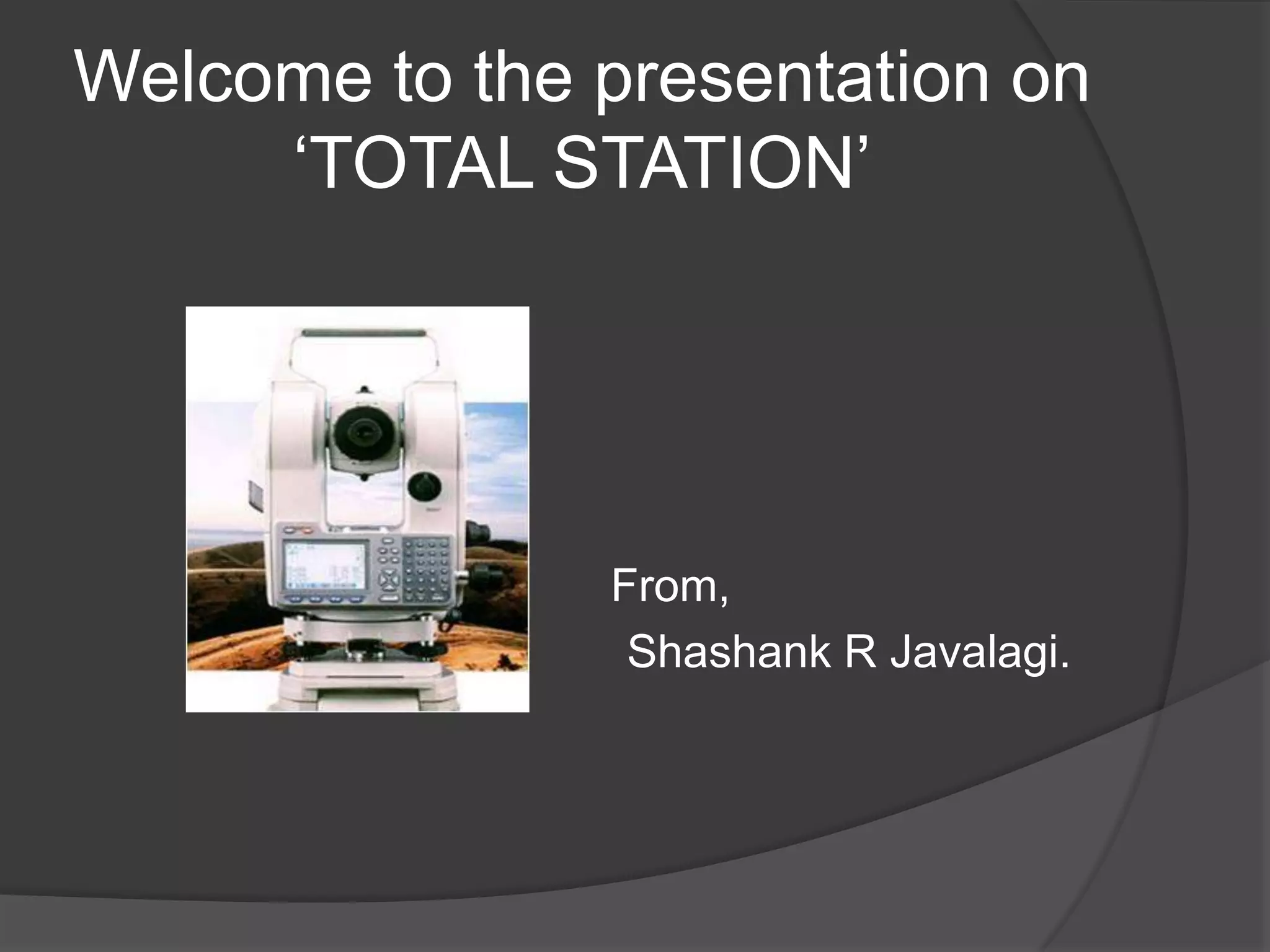 Welcome to the presentation on ‘TOTAL STATION’

From,
Shashank R Javalagi.